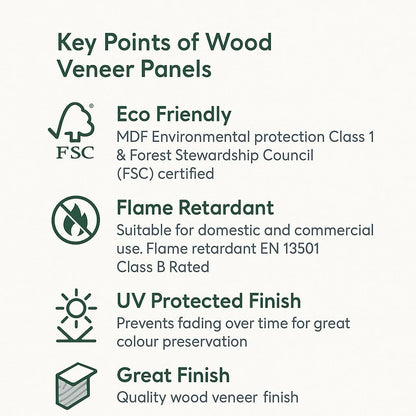 Key Points of Wood Veneer Panels

FSC

Eco Friendly
MDF Environmental protection Class 1 & Forest Stewardship Council (FSC) certified

Flame Retardant
Suitable for domestic and commercial use. Flame retardant EN 13501 Class B Rated

UV Protected Finish
Prevents fading over time for great colour preservation

Great Finish
Quality wood veneer finish